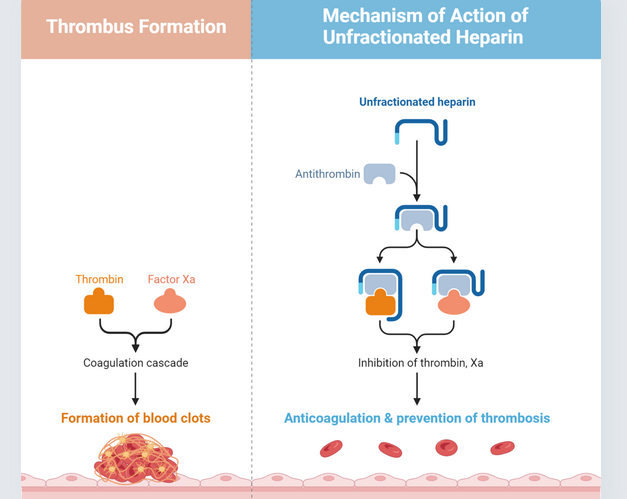 Thrombus Formation

Thrombin

Factor Xa

Coagulation cascade

Formation of blood clots

Mechanism of Action of Unfractionated Heparin

Unfractionated heparin

Antithrombin

Inhibition of thrombin, Xa

Anticoagulation & prevention of thrombosis